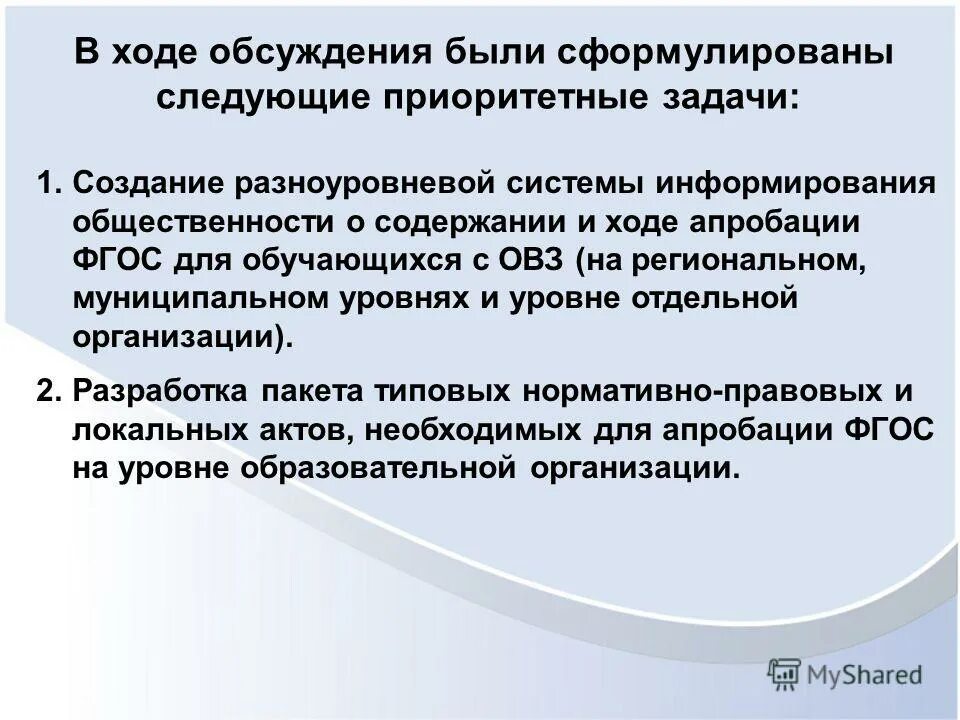 В ходе обсуждения были сформулированы следующие приоритетные задачи:

1. Создание разноуровневой системы информирования общественности о содержании и ходе апробации ФГОС для обучающихся с ОВЗ (на региональном, муниципальном уровнях и уровне отдельной организации).

2. Разработка пакета типовых нормативно-правовых и локальных актов, необходимых для апробации ФГОС на уровне образовательной организации.

MyShared